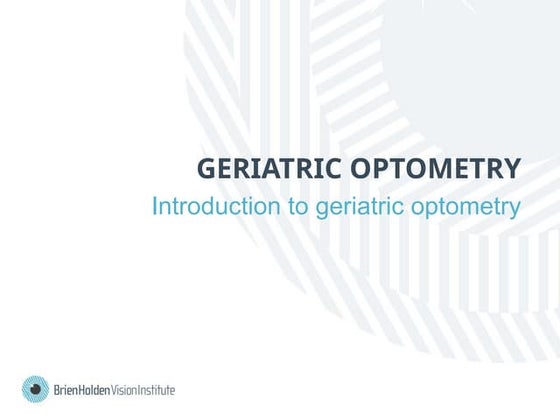 GERIATRIC OPTOMETRY

Introduction to geriatric optometry

BrienHoldenVisionInstitute